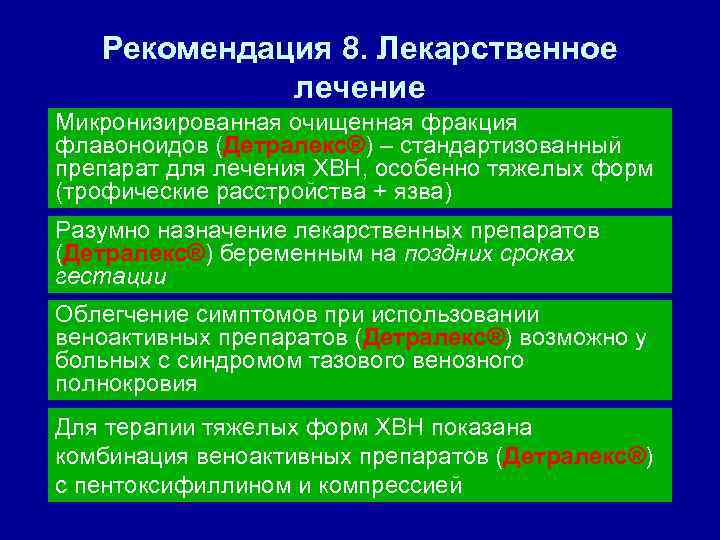 Рекомендация 8. Лекарственное лечение

Микронизированная очищенная фракция флавоноидов (Детралекс®) – стандартизованный препарат для лечения ХВН, особенно тяжелых форм (трофические расстройства + язва)

Разумно назначение лекарственных препаратов (Детралекс®) беременным на поздних сроках гестации

Облегчение симптомов при использовании веноактивных препаратов (Детралекс®) возможно у больных с синдромом тазового венозного полнокровия

Для терапии тяжелых форм ХВН показана комбинация веноактивных препаратов (Детралекс®) с пентоксифиллином и компрессией